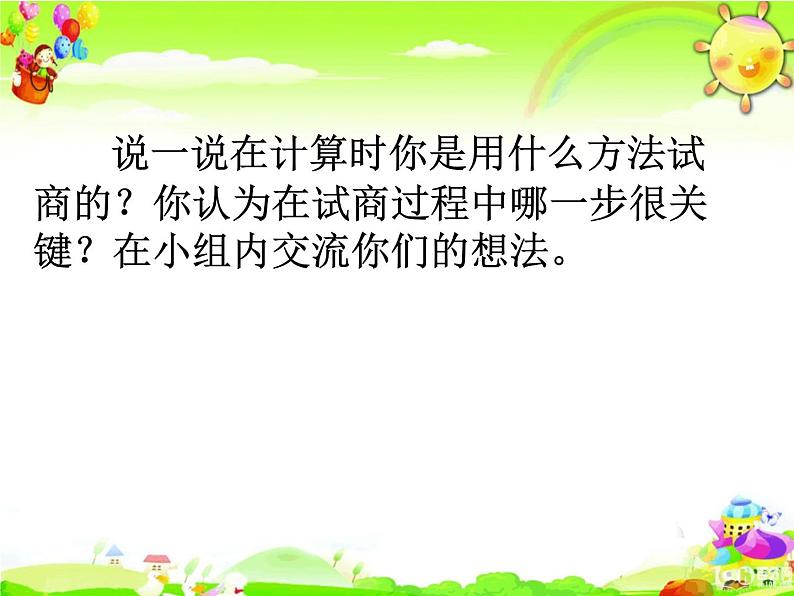 说一说在计算时你是用什么方法试商的？你认为在试商过程中哪一步很关键？在小组内交流你们的想法。